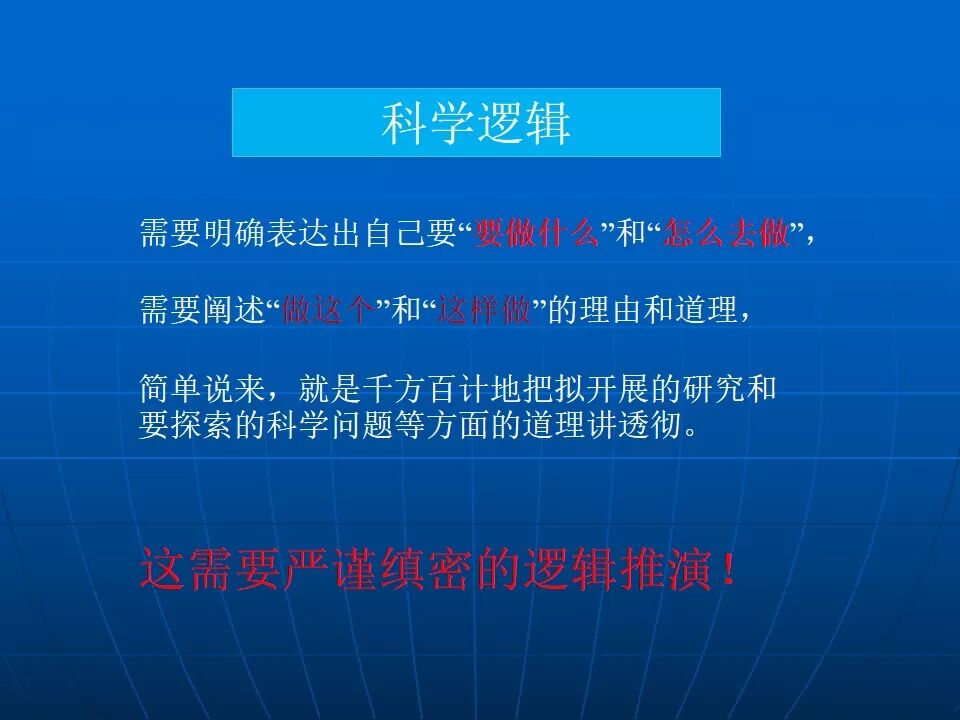 科学逻辑

需要明确表达出自己要“要做什么”和“怎么去做”，

需要阐述“做这个”和“这样做”的理由和道理，

简单说来，就是千方百计地把拟开展的研究和要探索的科学问题等方面的道理讲透彻。

这需要严谨缜密的逻辑推演！